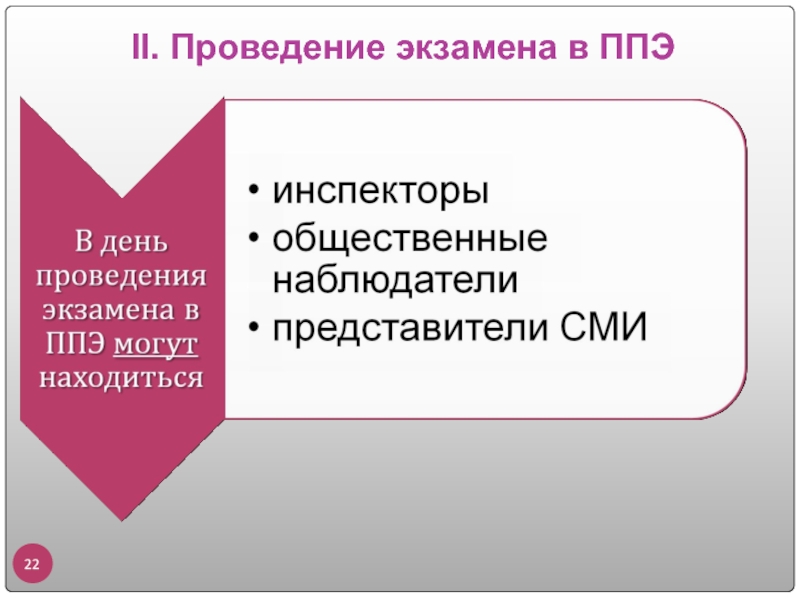 II. Проведение экзамена в ППЭ

В день проведения экзамена в ППЭ могут находиться

• инспекторы
• общественные наблюдатели
• представители СМИ

22